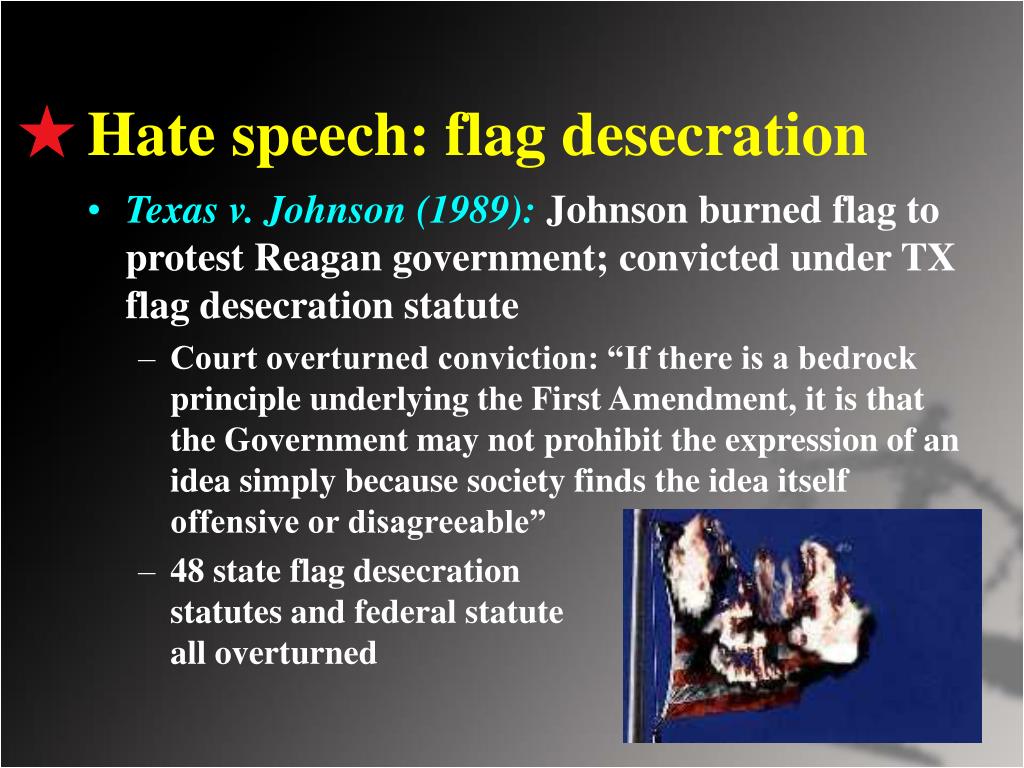 ★ Hate speech: flag desecration

• Texas v. Johnson (1989): Johnson burned flag to protest Reagan government; convicted under TX flag desecration statute

– Court overturned conviction: “If there is a bedrock principle underlying the First Amendment, it is that the Government may not prohibit the expression of an idea simply because society finds the idea itself offensive or disagreeable”

– 48 state flag desecration statutes and federal statute all overturned